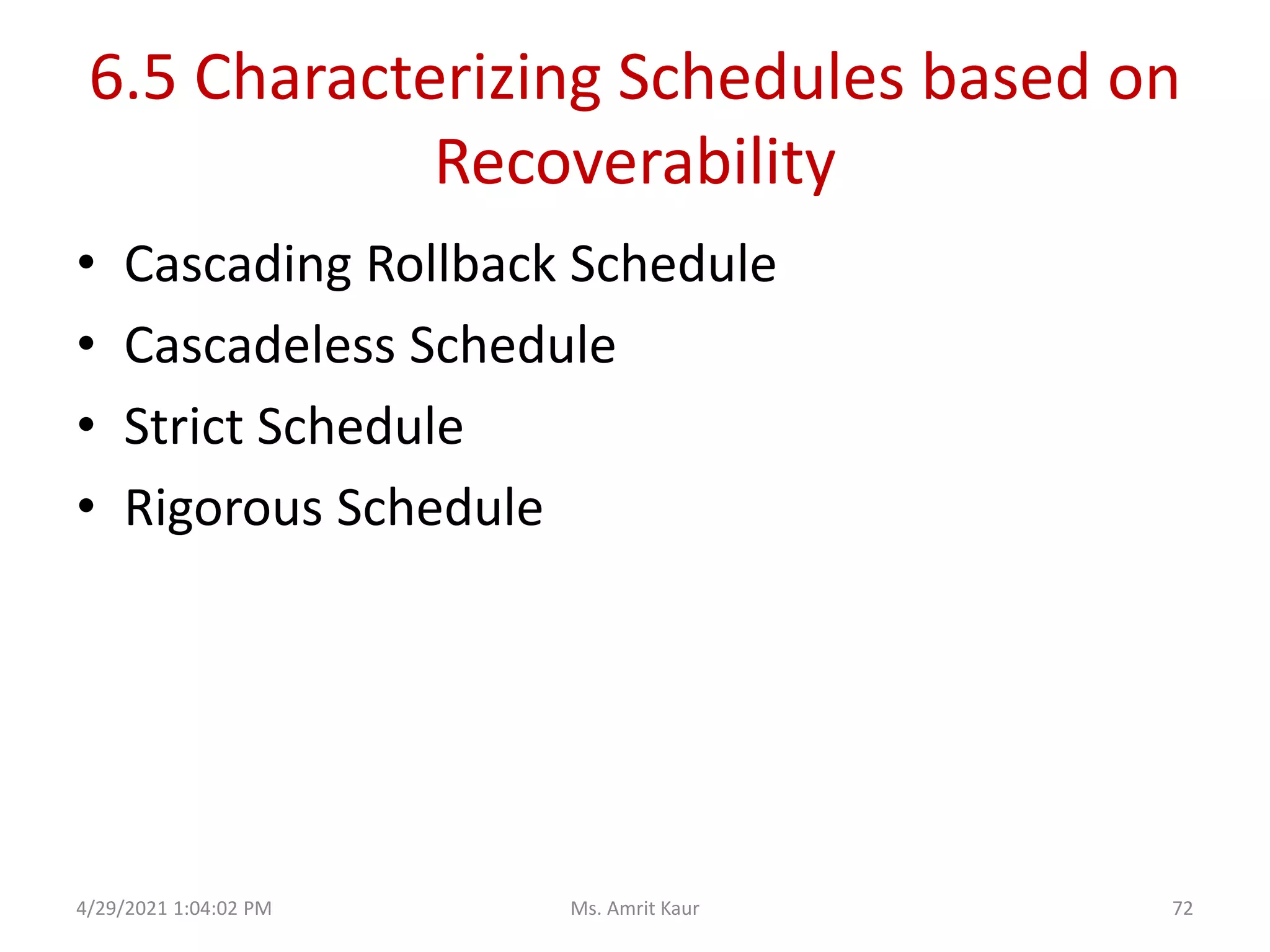 6.5 Characterizing Schedules based on Recoverability

• Cascading Rollback Schedule
• Cascadeless Schedule
• Strict Schedule
• Rigorous Schedule

4/29/2021 1:04:02 PM Ms. Amrit Kaur 72